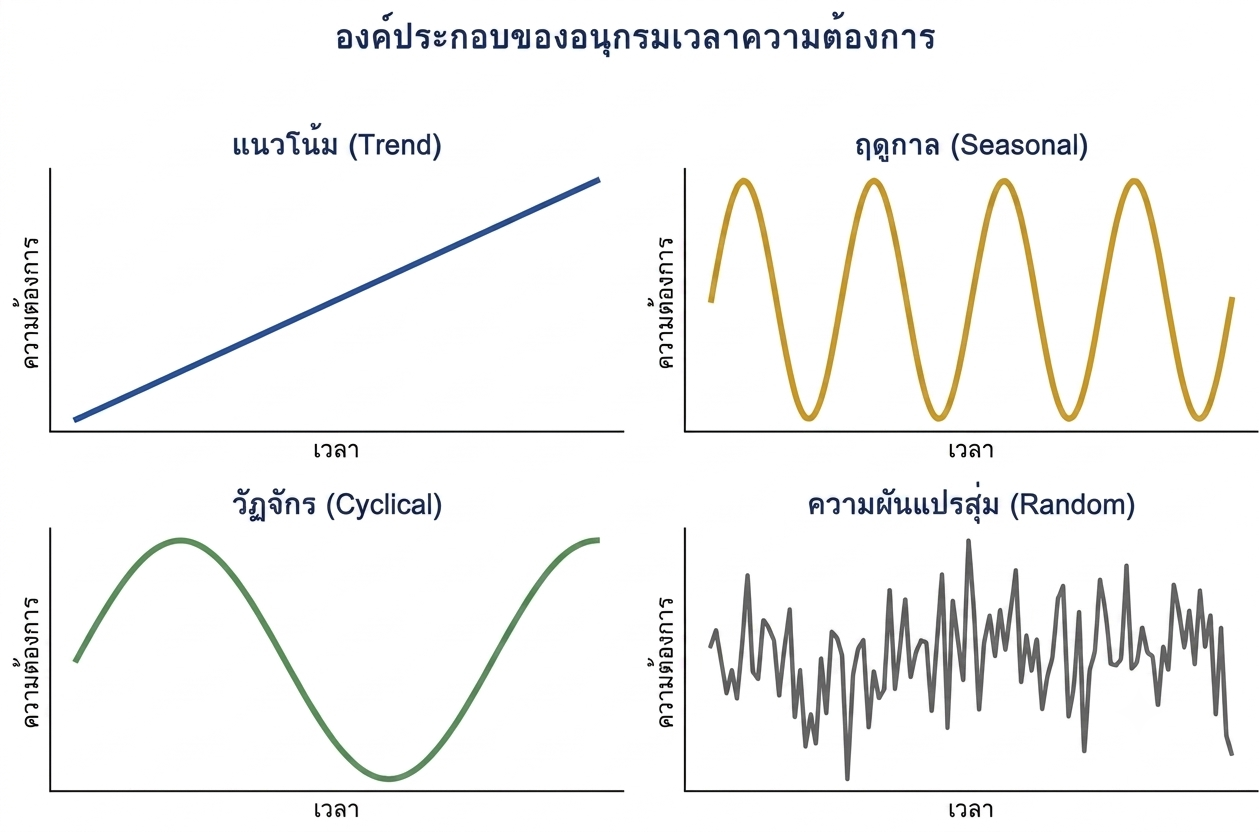 องค์ประกอบของอนุกรมเวลาความต้องการ

แนวโน้ม (Trend)

ความต้องการ

เวลา

ฤดูกาล (Seasonal)

ความต้องการ

เวลา

วัฏจักร (Cyclical)

ความต้องการ

เวลา

ความผันแปรสุ่ม (Random)

ความต้องการ

เวลา